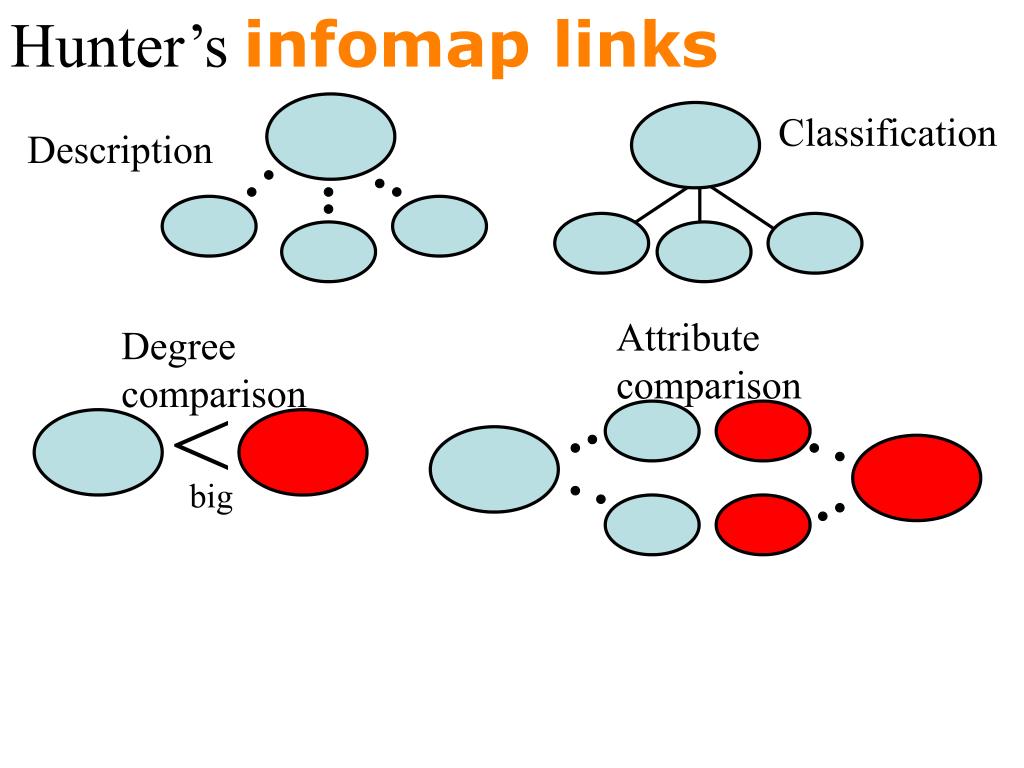 Hunter's infomap links

Description

Classification

Degree comparison

$<$

big

Attribute comparison